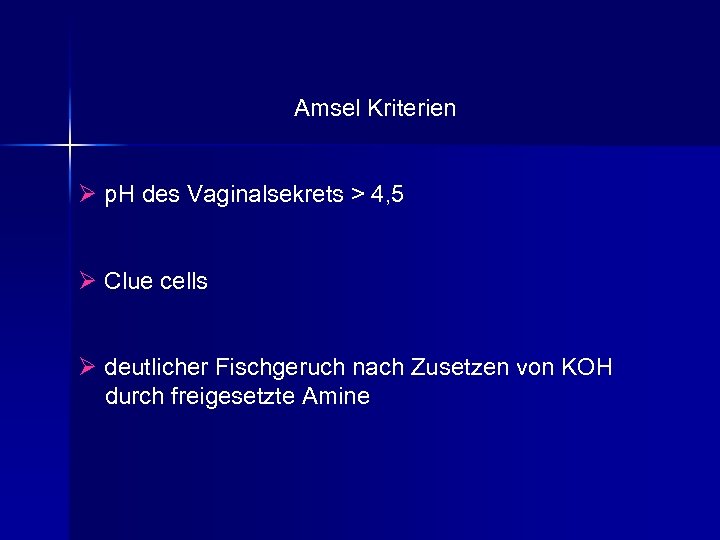 Amsel Kriterien

➢ pH des Vaginalsekrets > 4,5

➢ Clue cells

➢ deutlicher Fischgeruch nach Zusetzen von KOH durch freigesetzte Amine